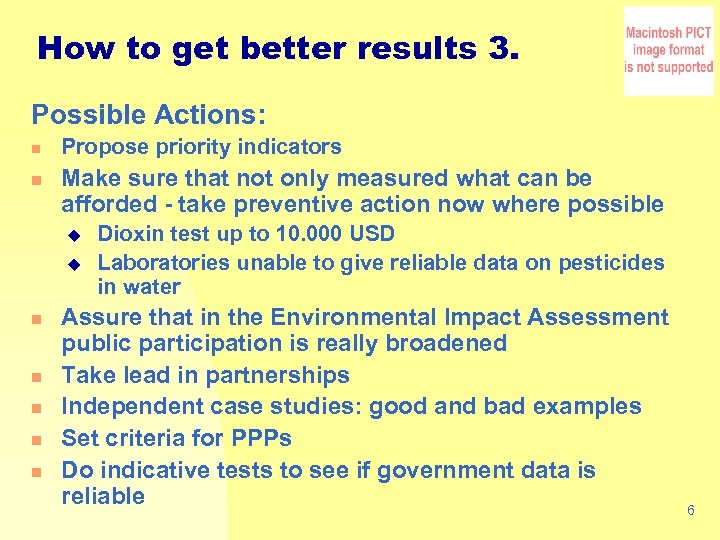 How to get better results 3.

Macintosh PICT image format is not supported

Possible Actions:

- Propose priority indicators
- Make sure that not only measured what can be afforded - take preventive action now where possible
  - Dioxin test up to 10.000 USD
  - Laboratories unable to give reliable data on pesticides in water
- Assure that in the Environmental Impact Assessment public participation is really broadened
- Take lead in partnerships
- Independent case studies: good and bad examples
- Set criteria for PPPs
- Do indicative tests to see if government data is reliable

6